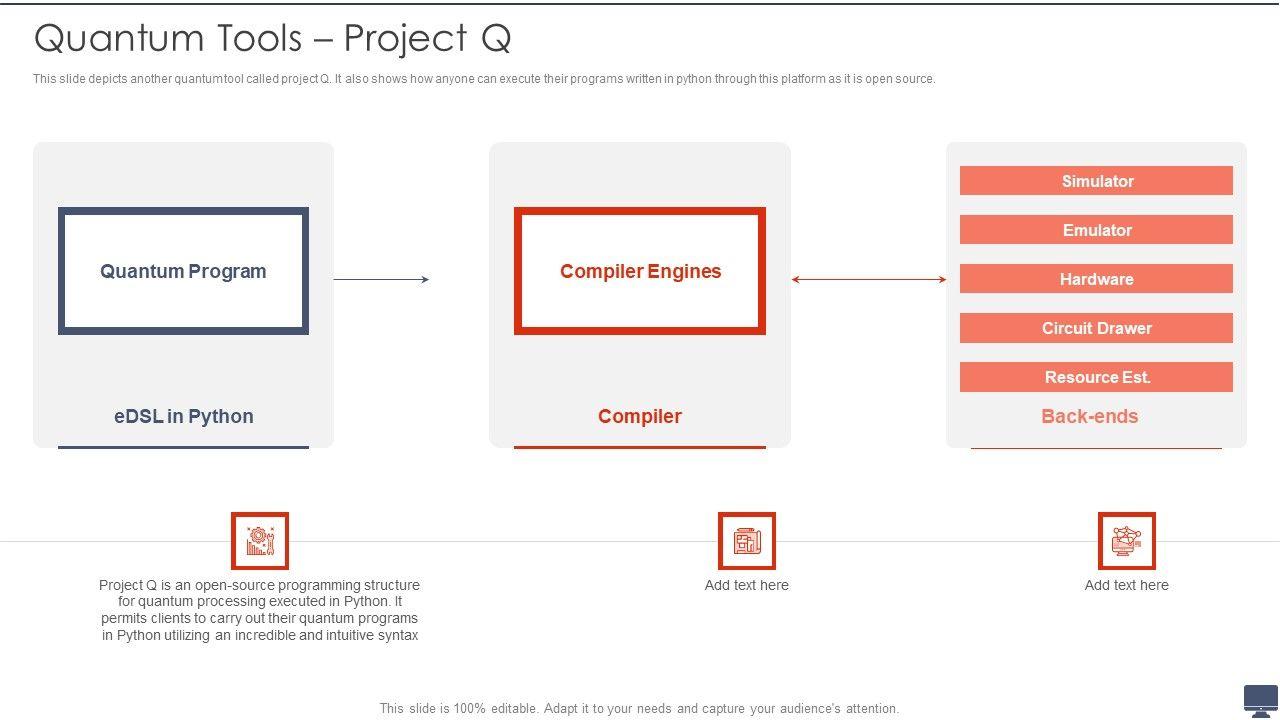 Quantum Tools – Project Q

This slide depicts another quantumtool called project Q. It also shows how anyone can execute their programs written in python through this platform as it is open source.

Quantum Program

eDSL in Python

Compiler Engines

Compiler

Simulator

Emulator

Hardware

Circuit Drawer

Resource Est.

Back-ends

Project Q is an open-source programming structure for quantum processing executed in Python. It permits clients to carry out their quantum programs in Python utilizing an incredible and intuitive syntax

Add text here

Add text here

This slide is 100% editable. Adapt it to your needs and capture your audience's attention.